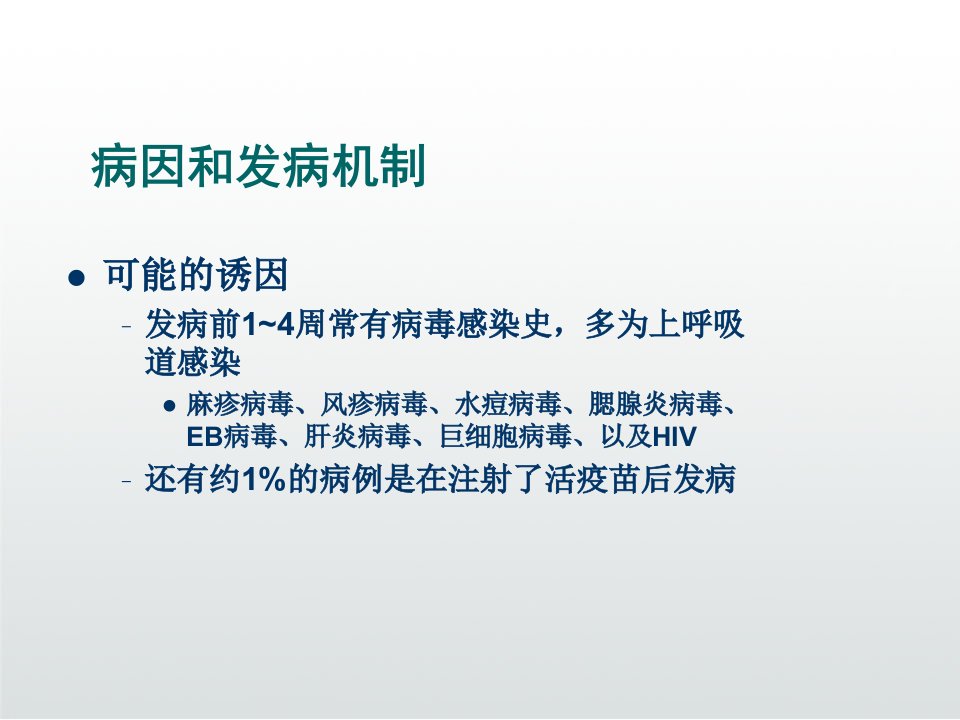 病因和发病机制

● 可能的诱因

– 发病前1~4周常有病毒感染史，多为上呼吸道感染

● 麻疹病毒、风疹病毒、水痘病毒、腮腺炎病毒、EB病毒、肝炎病毒、巨细胞病毒、以及HIV

– 还有约1%的病例是在注射了活疫苗后发病